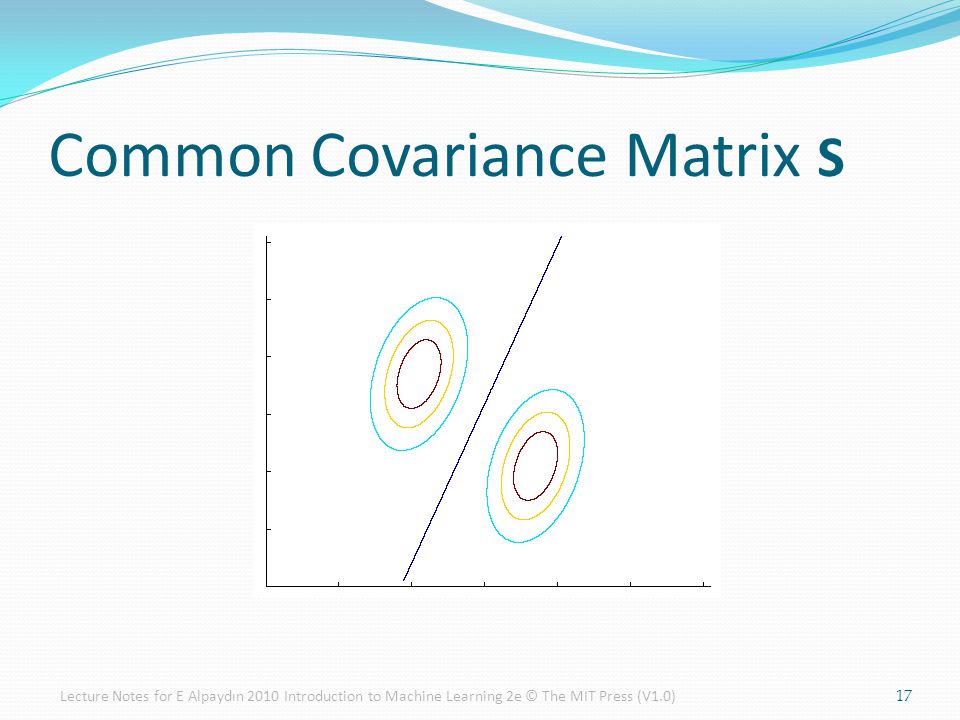 Common Covariance Matrix **S**

Lecture Notes for E Alpaydın 2010 Introduction to Machine Learning 2e © The MIT Press (V1.0)

17